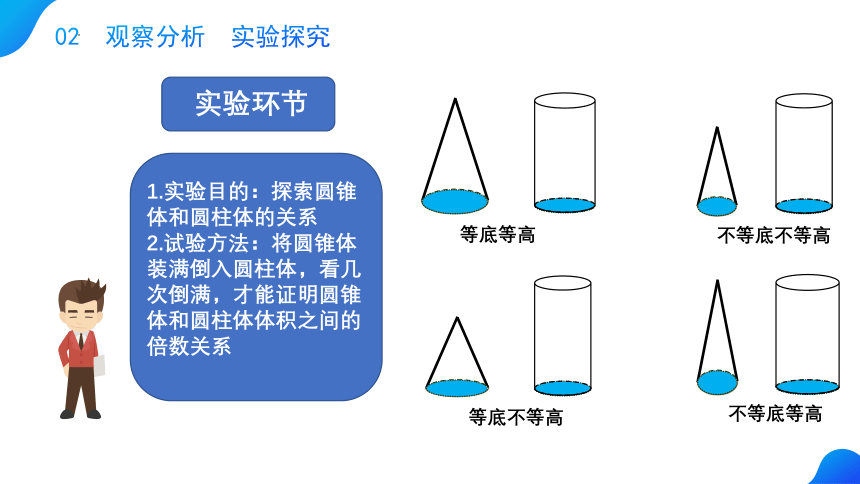 02 观察分析 实验探究

实验环节

1.实验目的：探索圆锥体和圆柱体的关系
2.试验方法：将圆锥体装满倒入圆柱体，看几次倒满，才能证明圆锥体和圆柱体体积之间的倍数关系

等底等高

不等底不等高

等底不等高

不等底等高